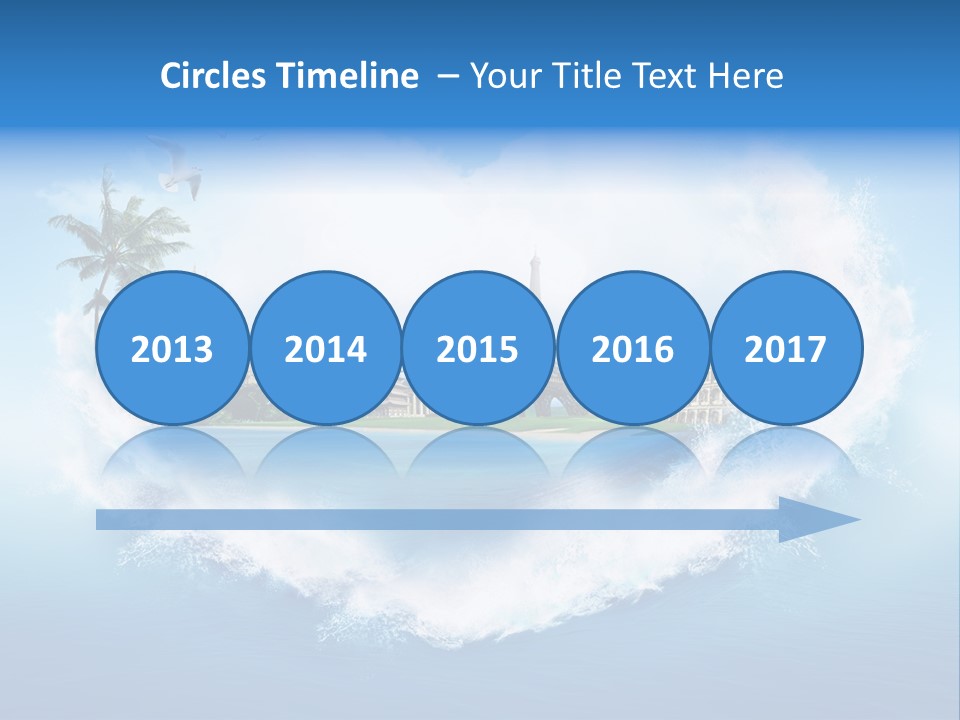 Circles Timeline – Your Title Text Here

2013

2014

2015

2016

2017